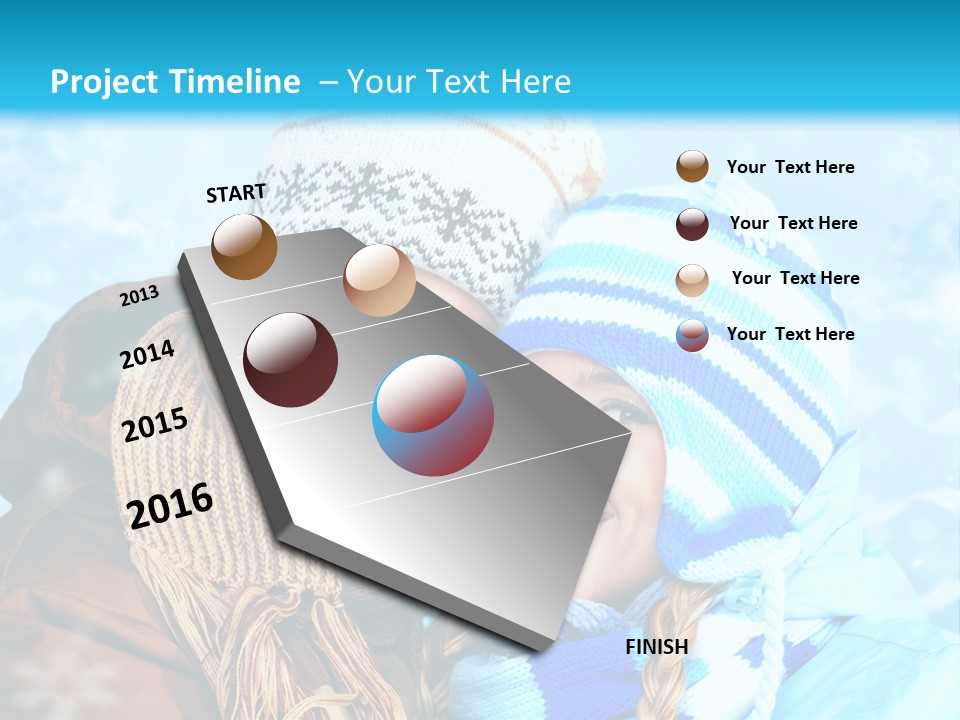 Project Timeline – Your Text Here

START

2013

2014

2015

2016

FINISH

Your Text Here

Your Text Here

Your Text Here

Your Text Here